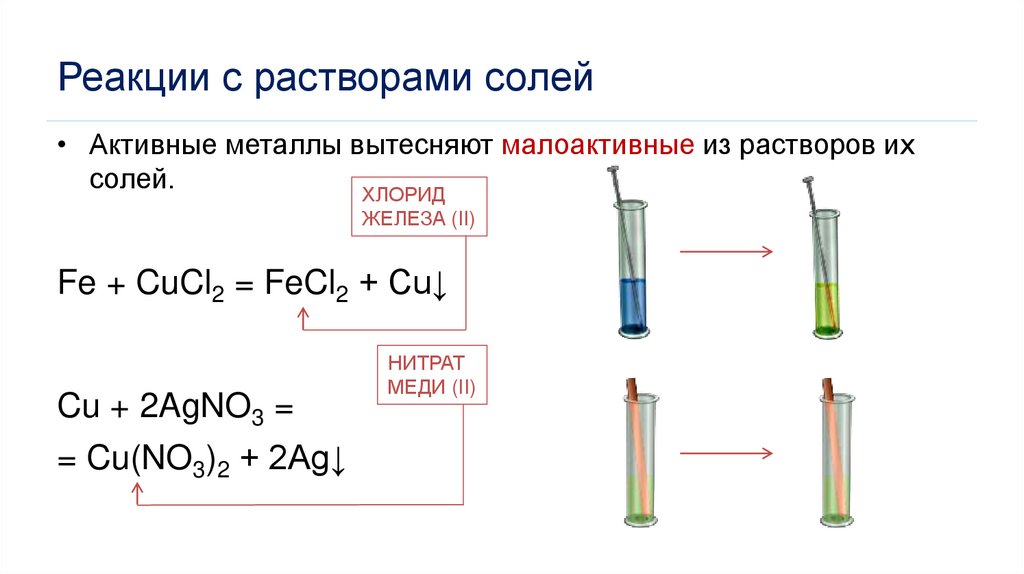 Реакции с растворами солей

• Активные металлы вытесняют малоактивные из растворов их солей.

ХЛОРИД ЖЕЛЕЗА (II)

$Fe + CuCl_2 = FeCl_2 + Cu\downarrow$

НИТРАТ МЕДИ (II)

$Cu + 2AgNO_3 =$

$= Cu(NO_3)_2 + 2Ag\downarrow$